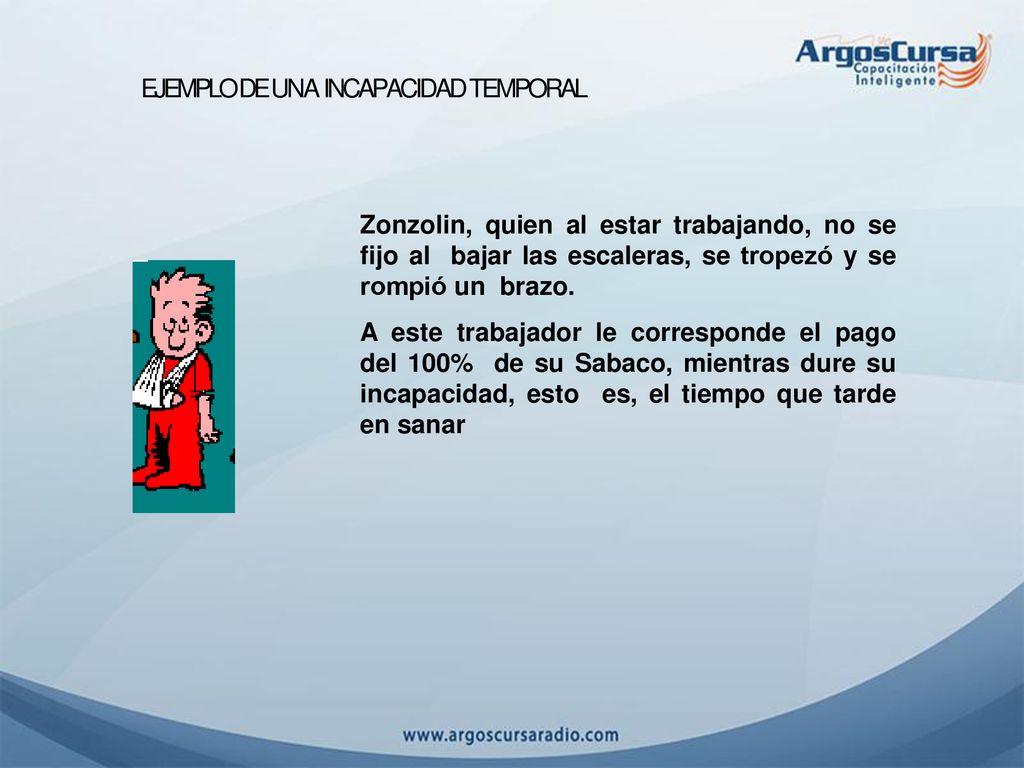 ArgosCursa
Capacitación Inteligente

EJEMPLO DE UNA INCAPACIDAD TEMPORAL

Zonzolin, quien al estar trabajando, no se fijo al bajar las escaleras, se tropezó y se rompió un brazo.

A este trabajador le corresponde el pago del 100% de su Sabaco, mientras dure su incapacidad, esto es, el tiempo que tarde en sanar

www.argoscursaradio.com